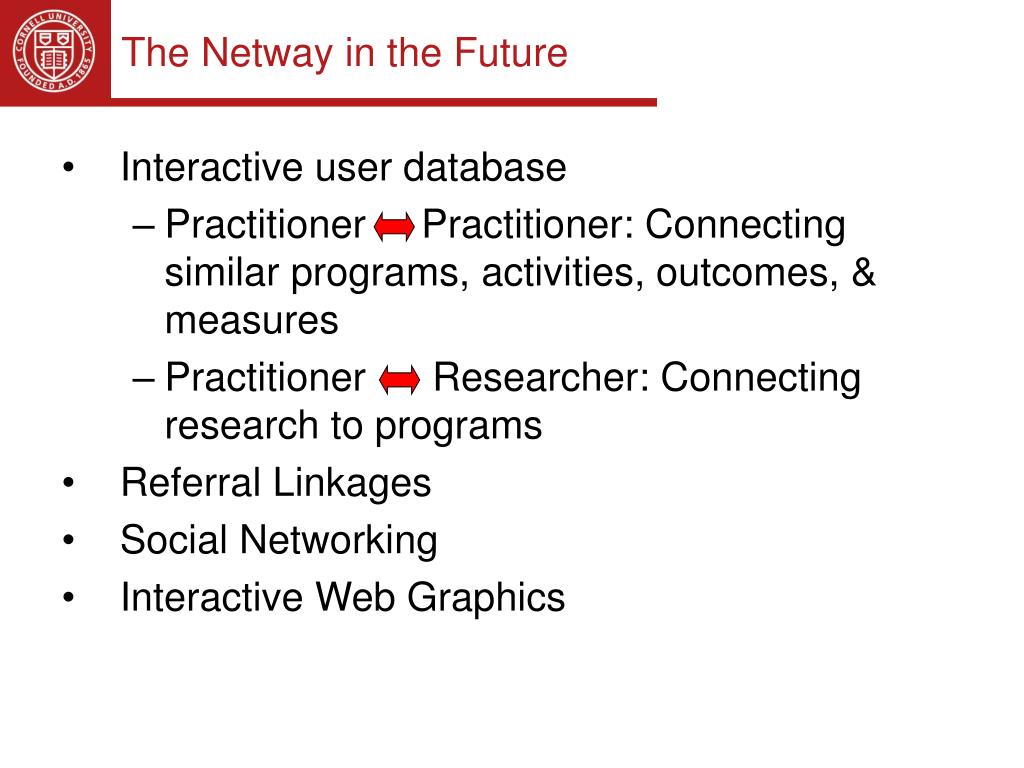 CORNELL UNIVERSITY FOUNDED A.D. 1865

The Netway in the Future

• Interactive user database
– Practitioner Practitioner: Connecting similar programs, activities, outcomes, & measures
– Practitioner Researcher: Connecting research to programs
• Referral Linkages
• Social Networking
• Interactive Web Graphics